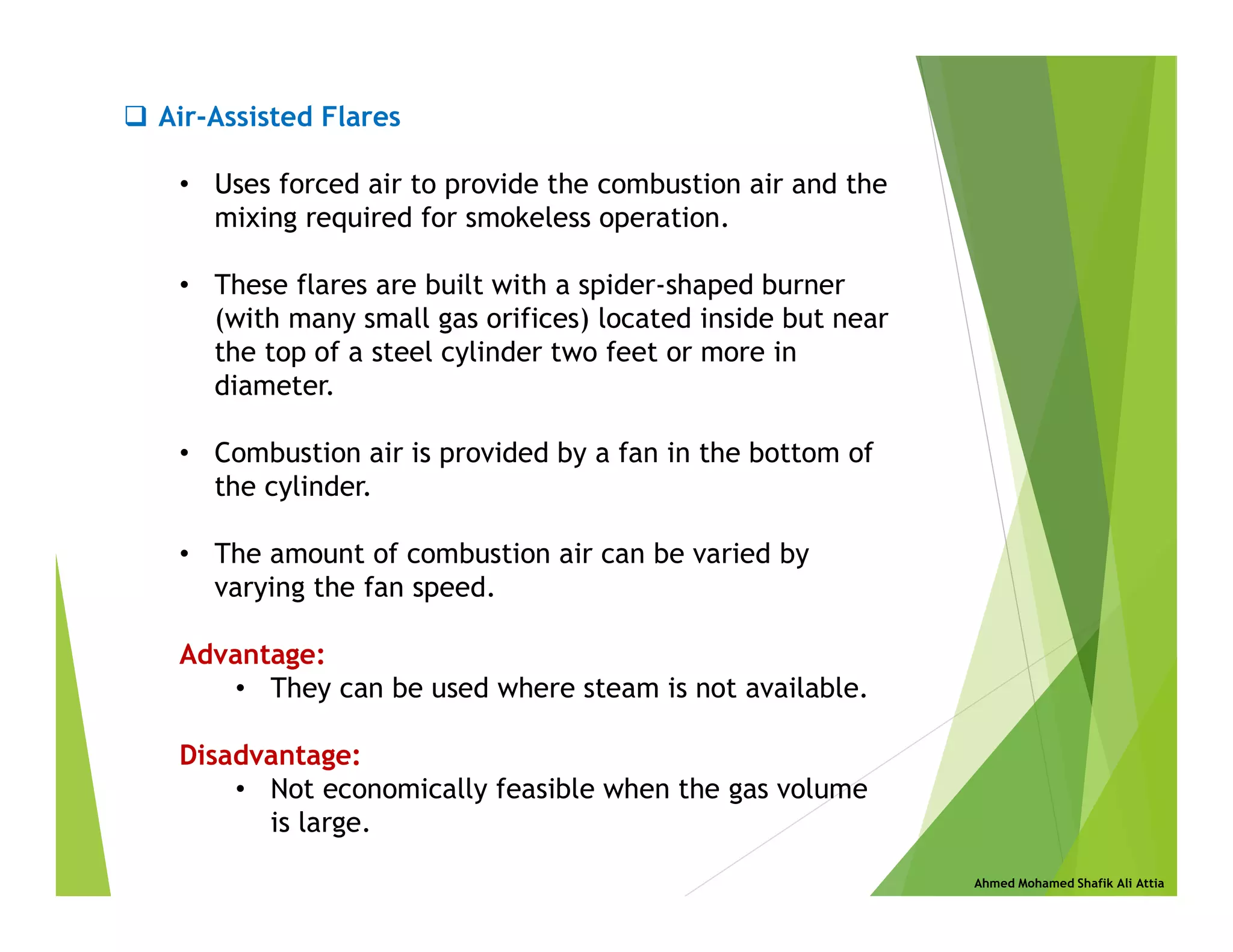 ❑ Air-Assisted Flares

• Uses forced air to provide the combustion air and the mixing required for smokeless operation.

• These flares are built with a spider-shaped burner (with many small gas orifices) located inside but near the top of a steel cylinder two feet or more in diameter.

• Combustion air is provided by a fan in the bottom of the cylinder.

• The amount of combustion air can be varied by varying the fan speed.

Advantage:
• They can be used where steam is not available.

Disadvantage:
• Not economically feasible when the gas volume is large.

Ahmed Mohamed Shafik Ali Attia